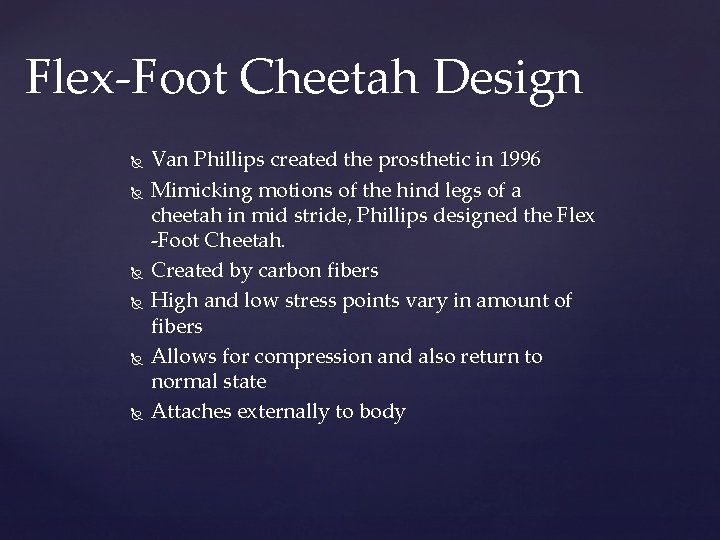 Flex-Foot Cheetah Design

Van Phillips created the prosthetic in 1996

Mimicking motions of the hind legs of a cheetah in mid stride, Phillips designed the Flex -Foot Cheetah.

Created by carbon fibers

High and low stress points vary in amount of fibers

Allows for compression and also return to normal state

Attaches externally to body